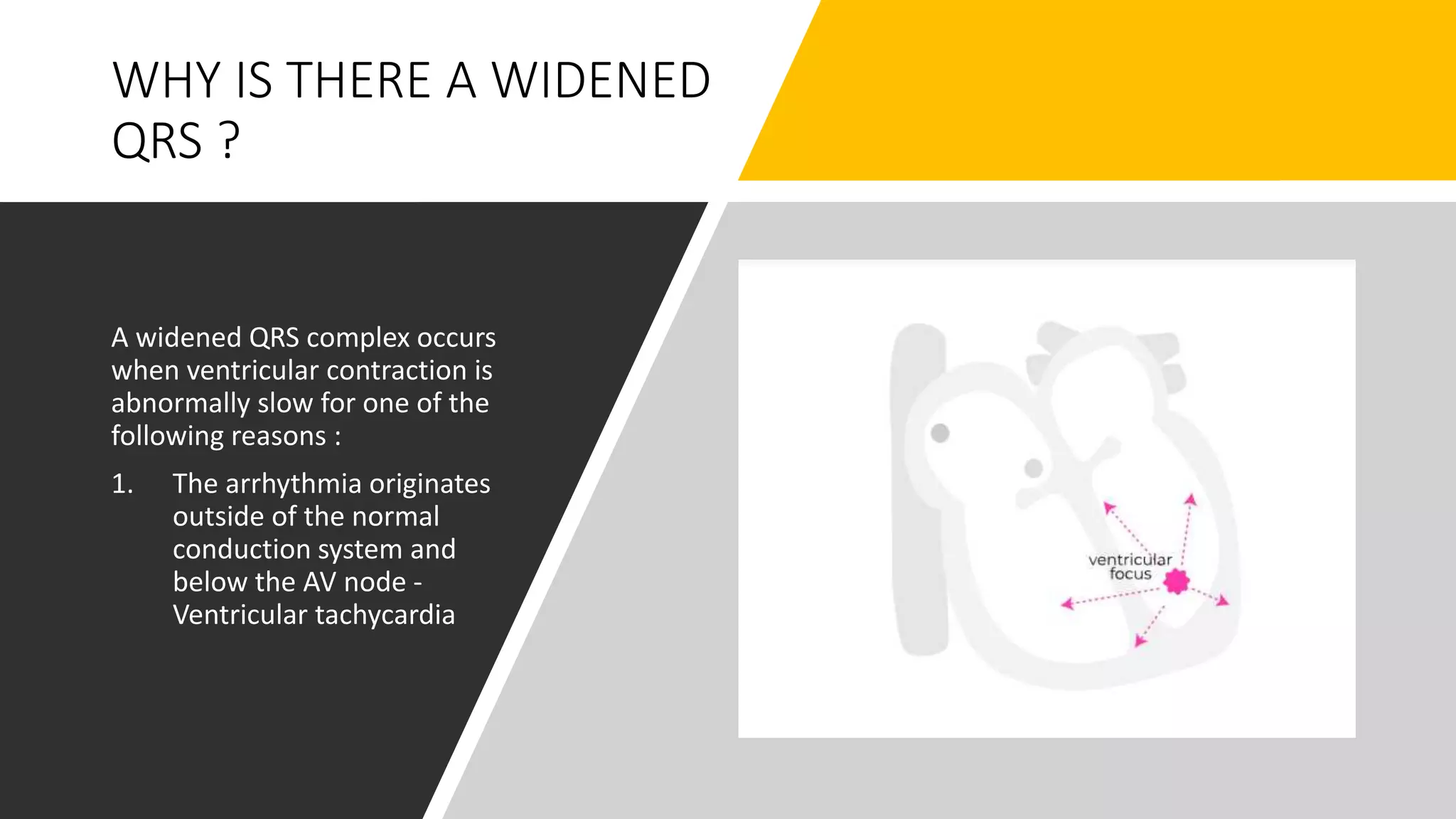 WHY IS THERE A WIDENED QRS ?

A widened QRS complex occurs when ventricular contraction is abnormally slow for one of the following reasons :

1. The arrhythmia originates outside of the normal conduction system and below the AV node - Ventricular tachycardia

ventricular focus